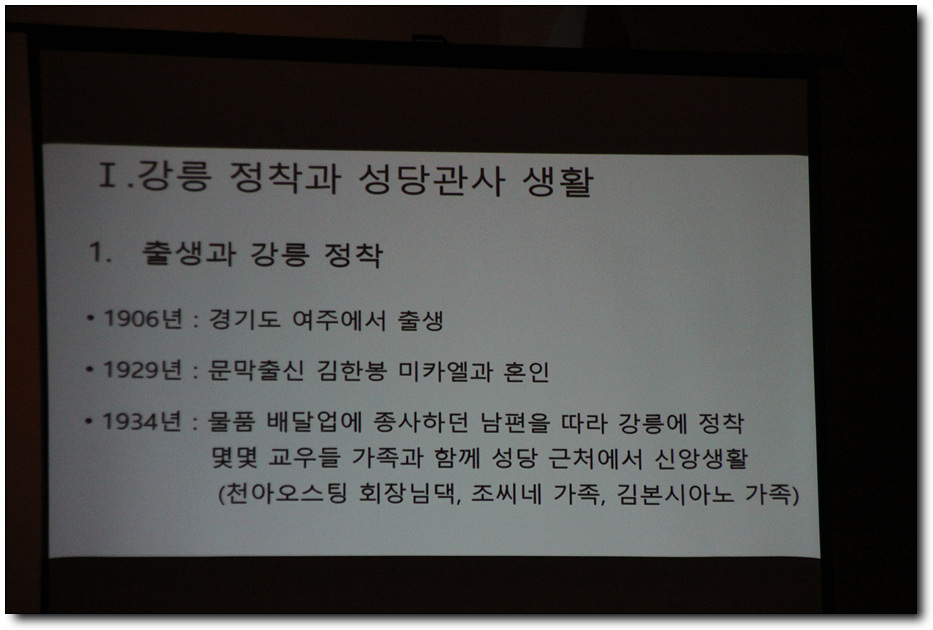 Ⅰ.강릉 정착과 성당관사 생활

1. 출생과 강릉 정착

• 1906년 : 경기도 여주에서 출생

• 1929년 : 문막출신 김한봉 미카엘과 혼인

• 1934년 : 물품 배달업에 종사하던 남편을 따라 강릉에 정착
몇몇 교우들 가족과 함께 성당 근처에서 신앙생활
(천아오스팅 회장님댁, 조씨네 가족, 김본시아노 가족)